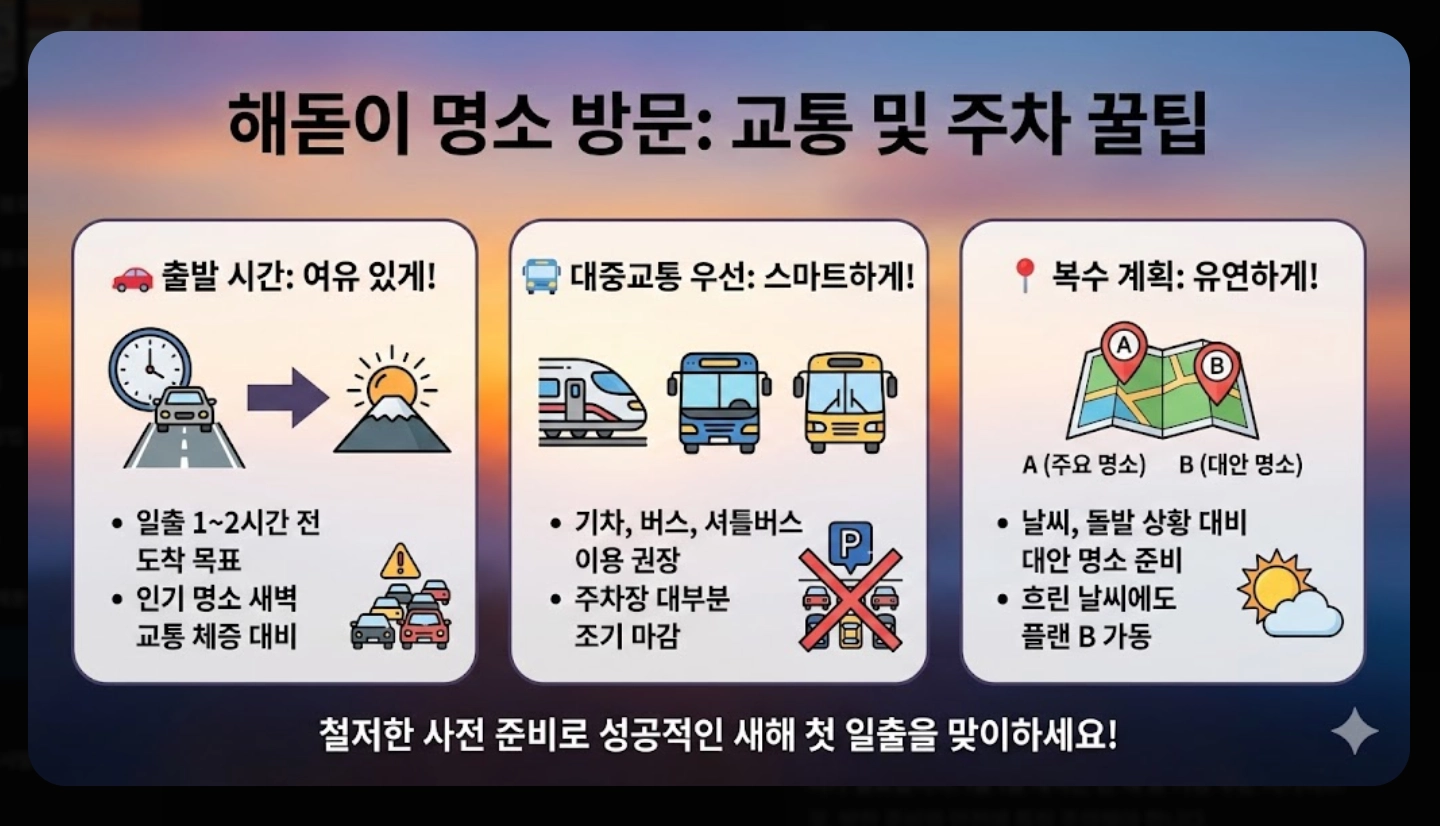 해돋이 명소 방문: 교통 및 주차 꿀팁

출발 시간: 여유 있게!

• 일출 1~2시간 전 도착 목표
• 인기 명소 새벽 교통 체증 대비

대중교통 우선: 스마트하게!

• 기차, 버스, 셔틀버스 이용 권장
• 주차장 대부분 조기 마감

P

복수 계획: 유연하게!

A B

A (주요 명소) B (대안 명소)

• 날씨, 돌발 상황 대비 대안 명소 준비
• 흐린 날씨에도 플랜 B 가동

철저한 사전 준비로 성공적인 새해 첫 일출을 맞이하세요!